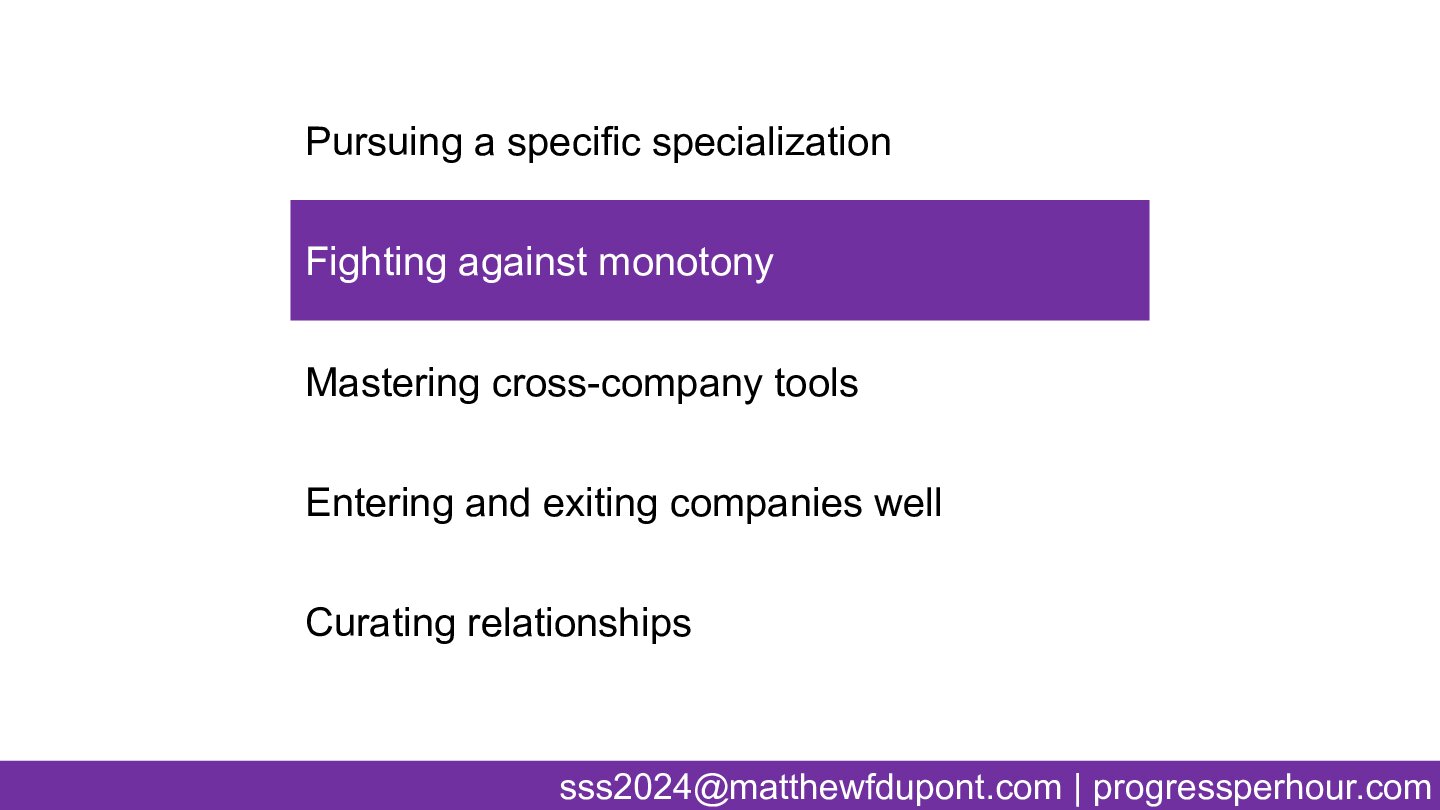 Pursuing a specific specialization

Fighting against monotony

Mastering cross-company tools

Entering and exiting companies well

Curating relationships

sss2024@matthewfdupont.com | progressperhour.com